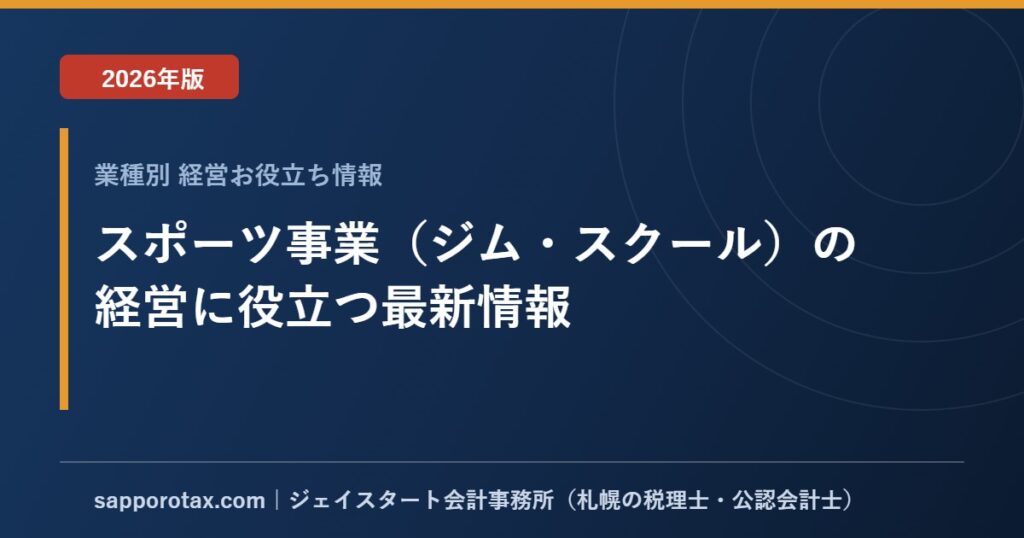 2026年版

業種別 経営お役立ち情報

スポーツ事業（ジム・スクール）の経営に役立つ最新情報

sapporotax.com｜ジェイスタート会計事務所（札幌の税理士・公認会計士）